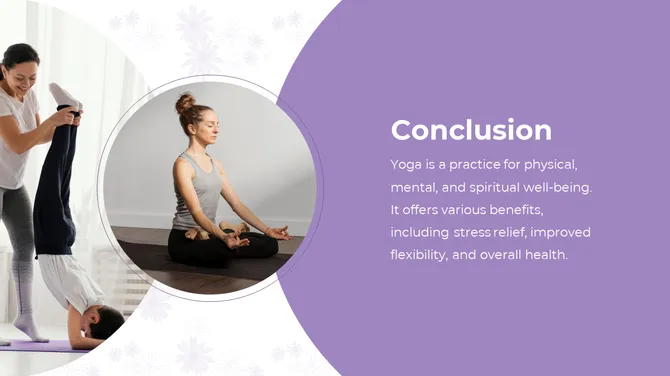 Conclusion

Yoga is a practice for physical, mental, and spiritual well-being. It offers various benefits, including stress relief, improved flexibility, and overall health.